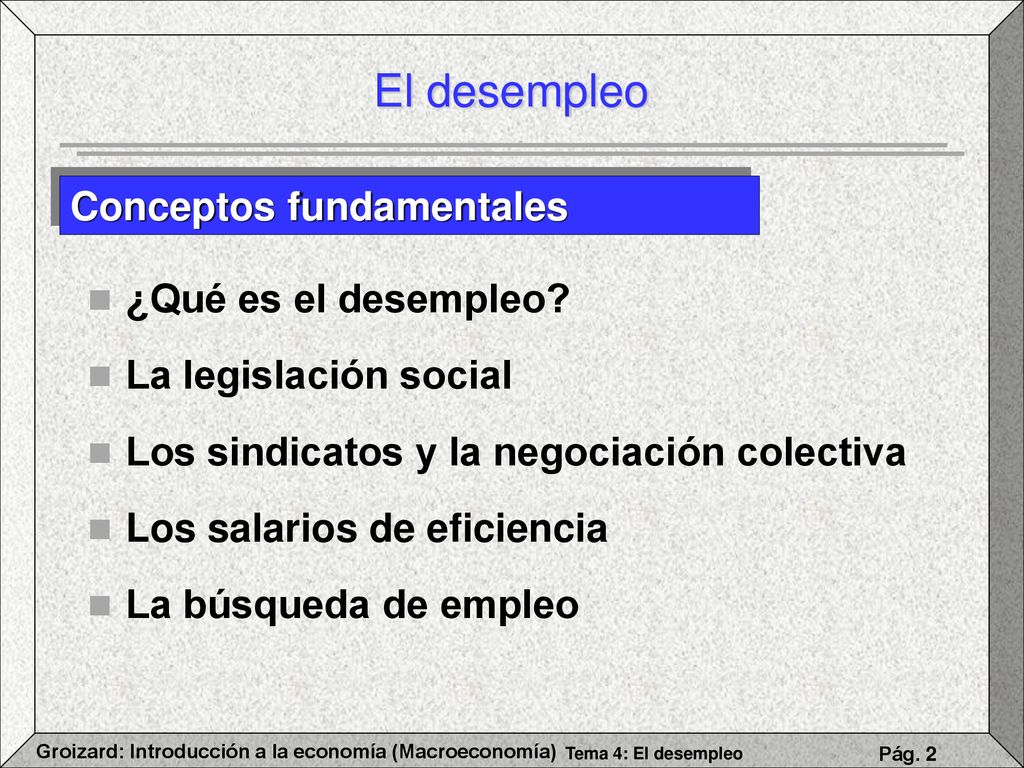 El desempleo

Conceptos fundamentales

¿Qué es el desempleo?

La legislación social

Los sindicatos y la negociación colectiva

Los salarios de eficiencia

La búsqueda de empleo

Groizard: Introducción a la economía (Macroeconomía) Tema 4: El desempleo Pág. 2